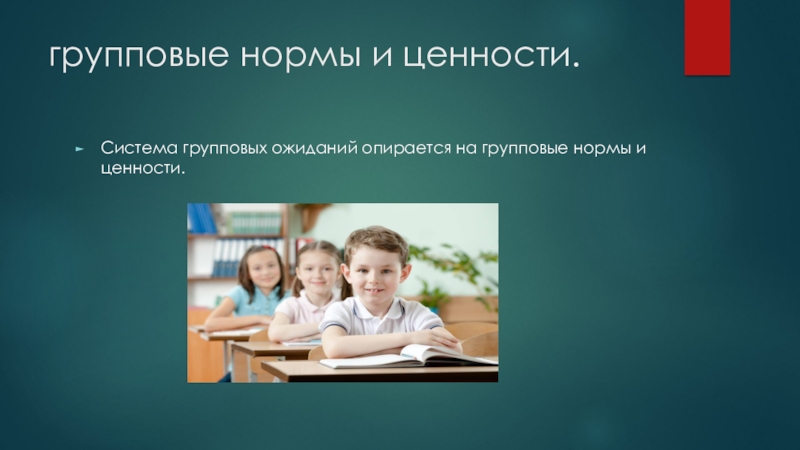 групповые нормы и ценности.

Система групповых ожиданий опирается на групповые нормы и ценности.